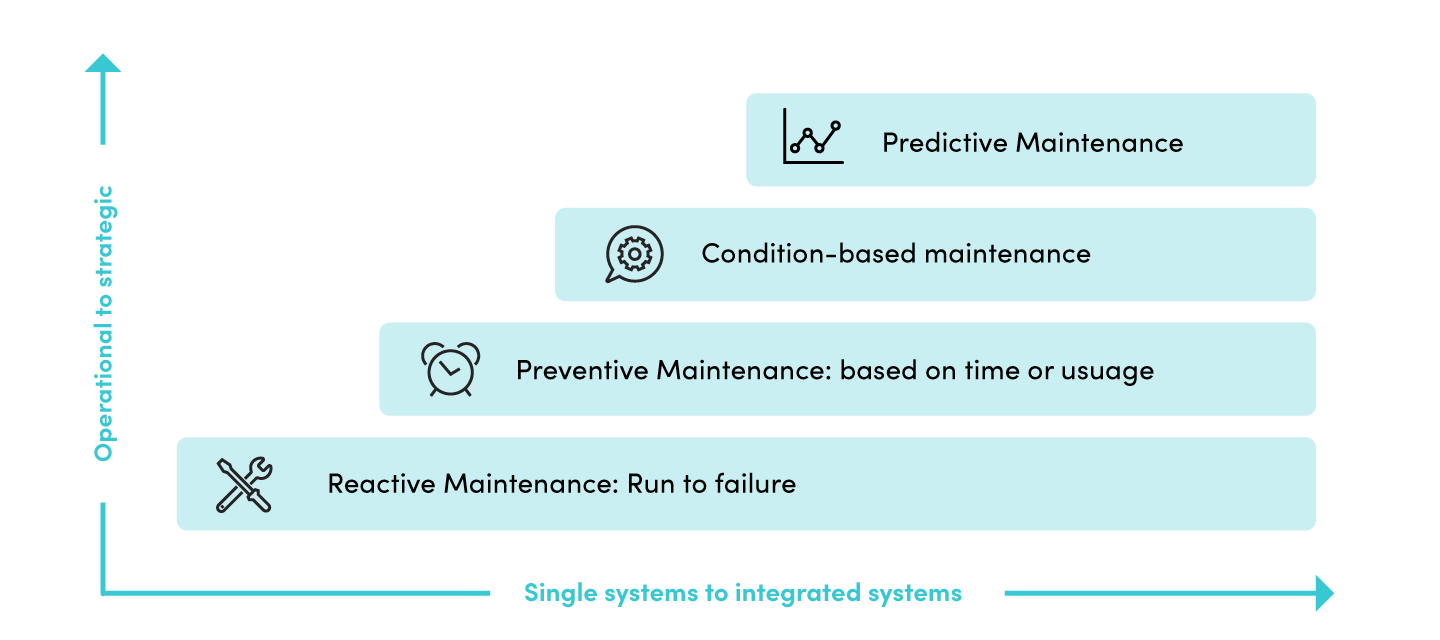 Operational to strategic

Predictive Maintenance

Condition-based maintenance

Preventive Maintenance: based on time or usuage

Reactive Maintenance: Run to failure

Single systems to integrated systems